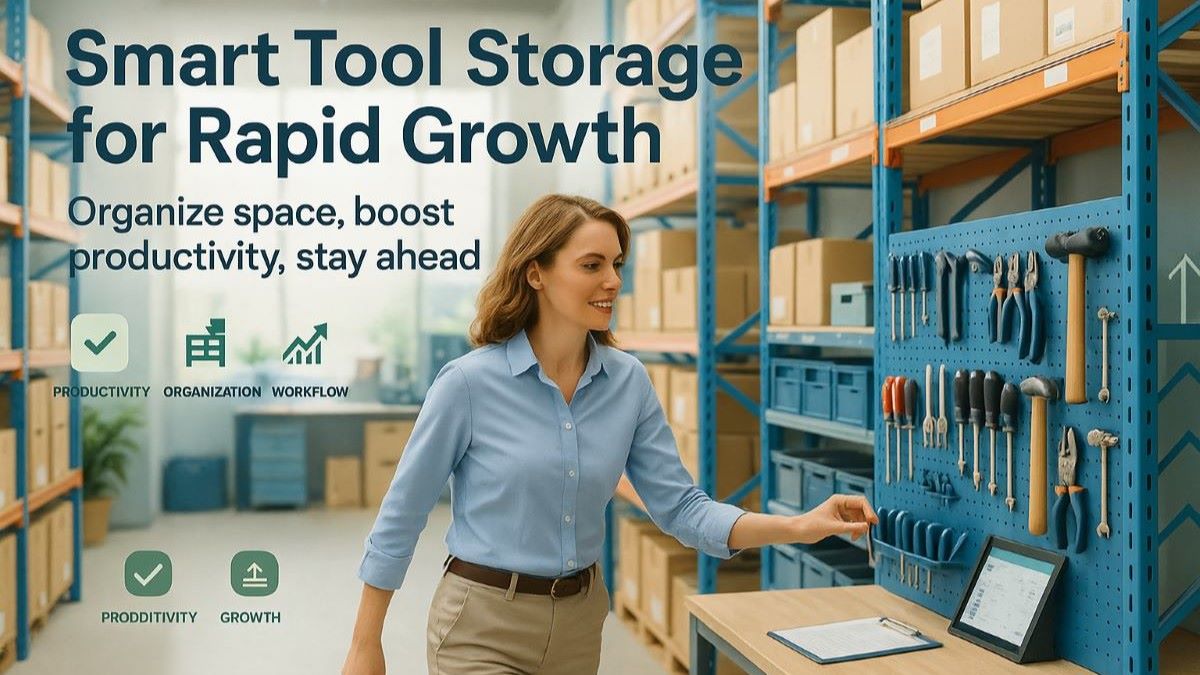 Smart Tool Storage for Rapid Growth

Organize space, boost productivity, stay ahead

PRODUCTIVITY ORGANIZATION WORKFLOW

PRODDITIVITY GROWTH